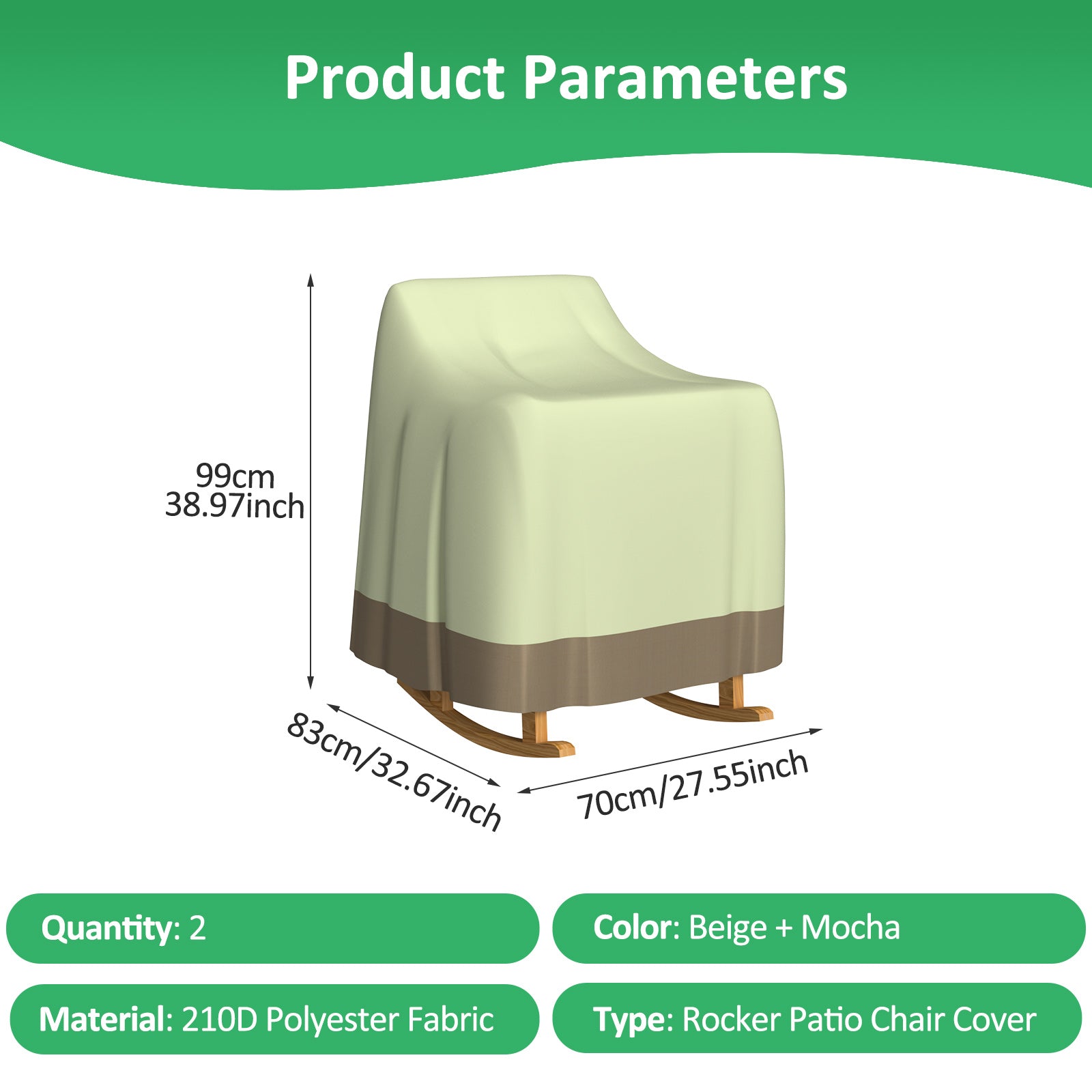 Product Parameters

99cm
38.97inch

83cm/32.67inch

70cm/27.55inch

Quantity: 2

Color: Beige + Mocha

Material: 210D Polyester Fabric

Type: Rocker Patio Chair Cover